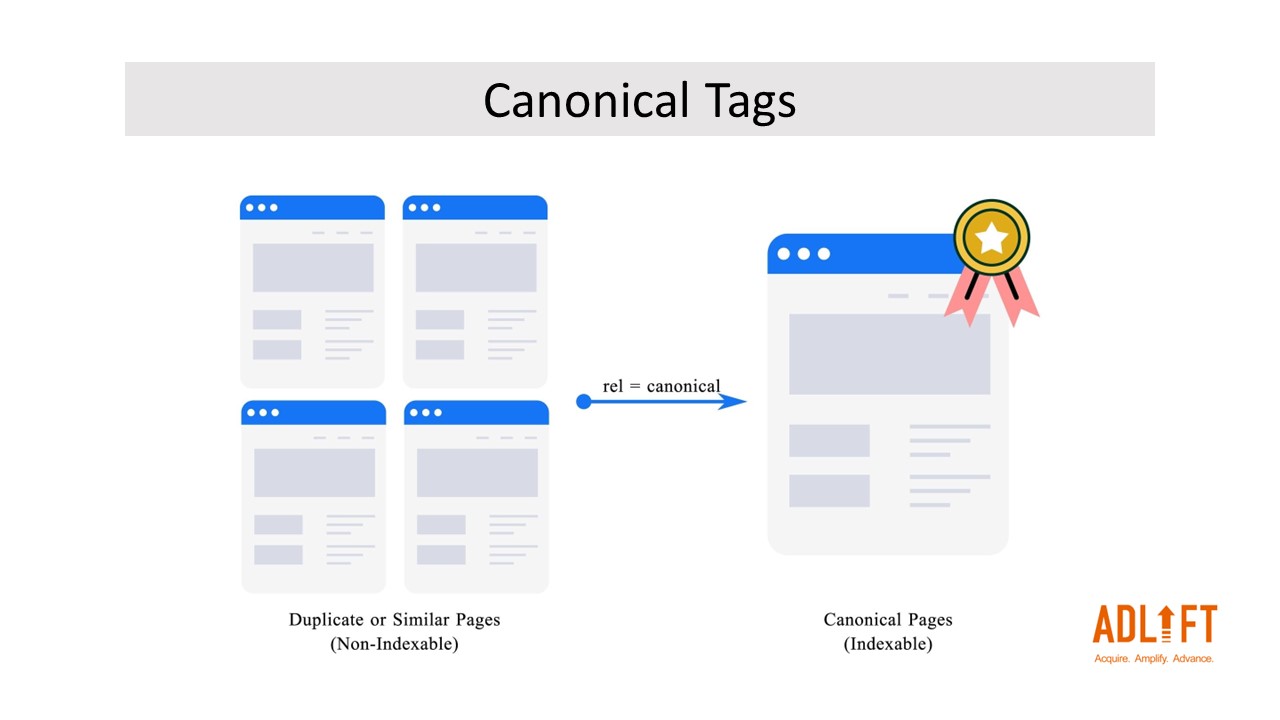 Canonical Tags

rel = canonical

Duplicate or Similar Pages
(Non-Indexable)

Canonical Pages
(Indexable)

ADLIFT
Acquire. Amplify. Advance.